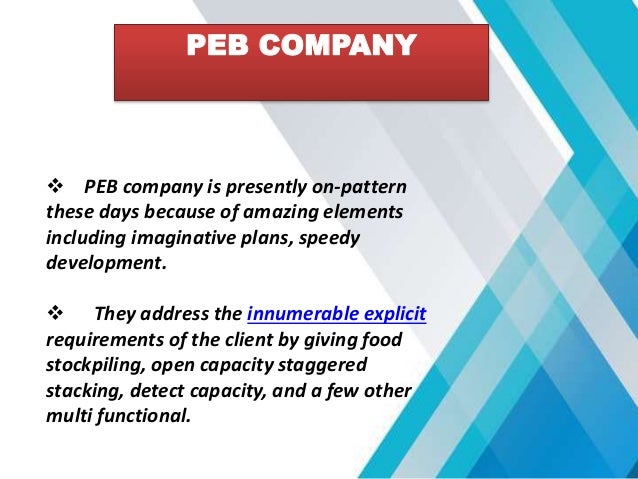 PEB COMPANY

❖ PEB company is presently on-pattern these days because of amazing elements including imaginative plans, speedy development.

❖ They address the innumerable explicit requirements of the client by giving food stockpiling, open capacity staggered stacking, detect capacity, and a few other multi functional.